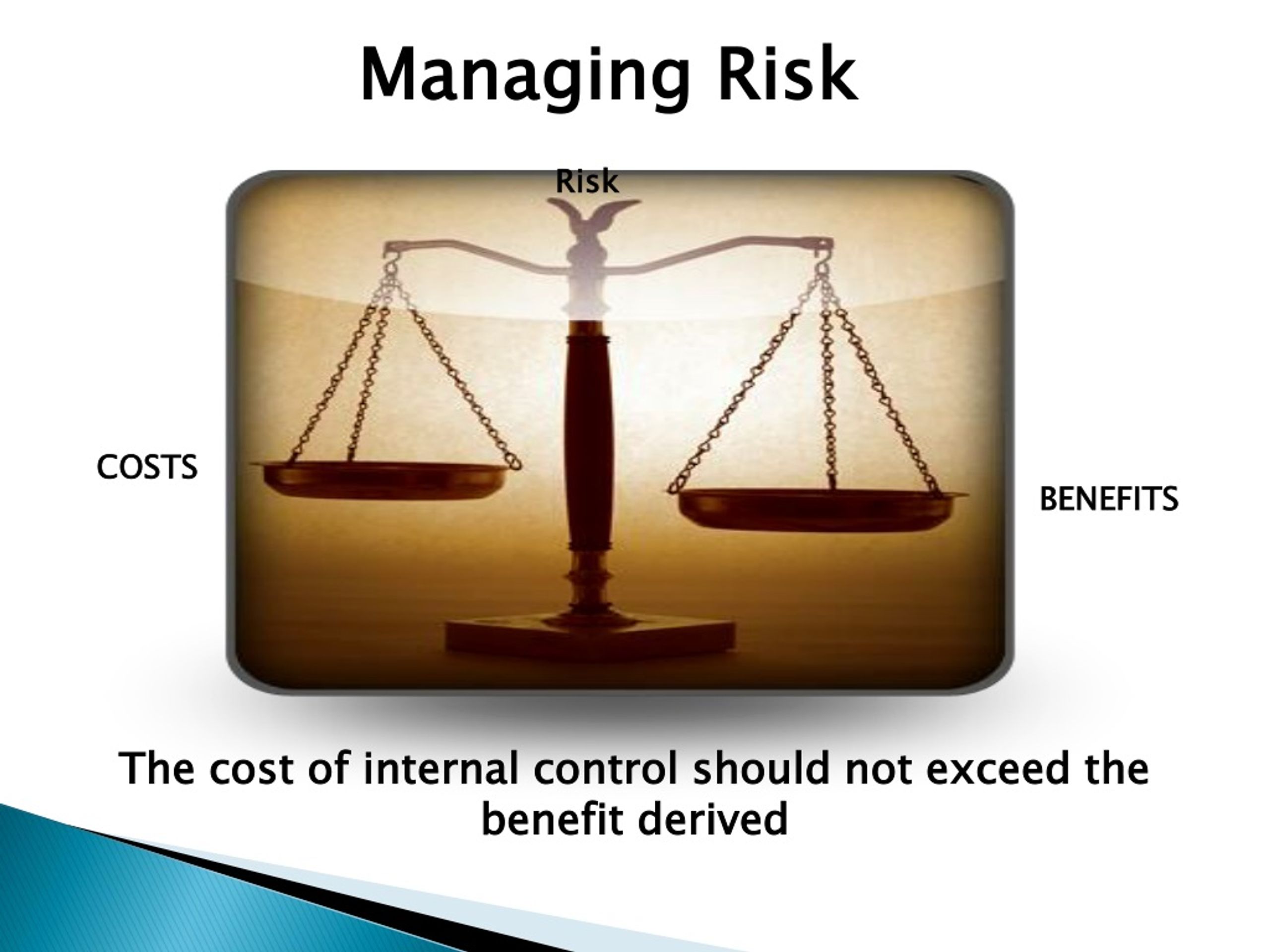 Managing Risk

Risk

COSTS

BENEFITS

The cost of internal control should not exceed the benefit derived